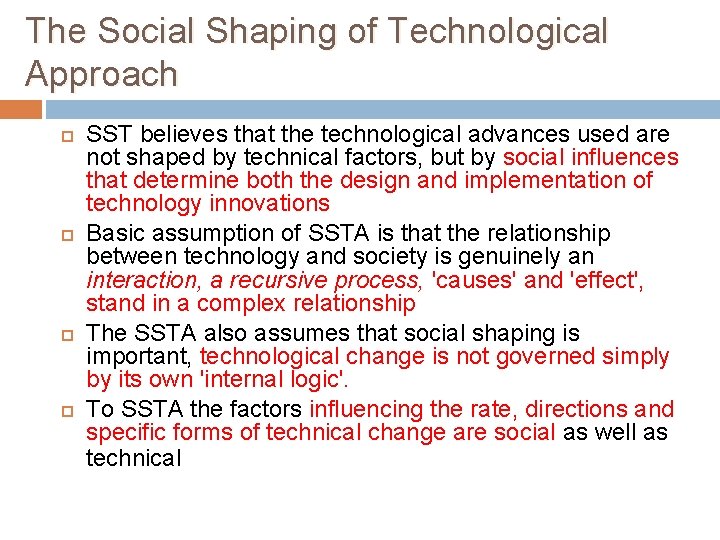 The Social Shaping of Technological Approach

SST believes that the technological advances used are not shaped by technical factors, but by social influences that determine both the design and implementation of technology innovations

Basic assumption of SSTA is that the relationship between technology and society is genuinely an interaction, a recursive process, 'causes' and 'effect', stand in a complex relationship

The SSTA also assumes that social shaping is important, technological change is not governed simply by its own 'internal logic'.

To SSTA the factors influencing the rate, directions and specific forms of technical change are social as well as technical